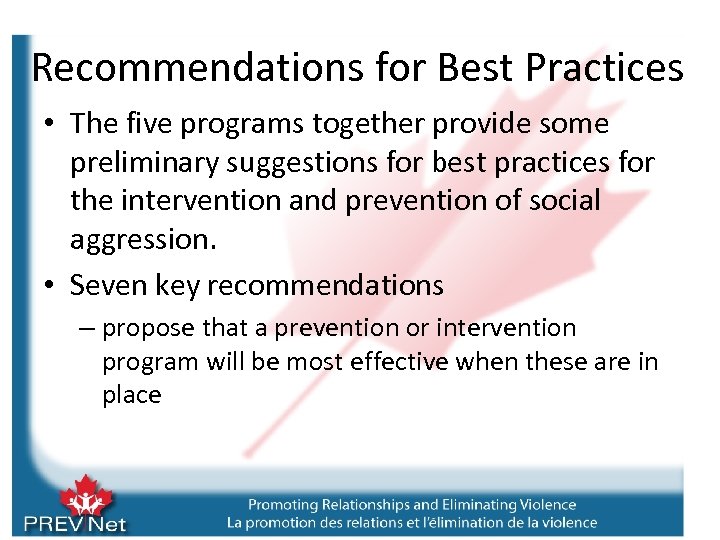 Recommendations for Best Practices

• The five programs together provide some preliminary suggestions for best practices for the intervention and prevention of social aggression.

• Seven key recommendations

– propose that a prevention or intervention program will be most effective when these are in place

PREVNet

Promoting Relationships and Eliminating Violence
La promotion des relations et l'élimination de la violence